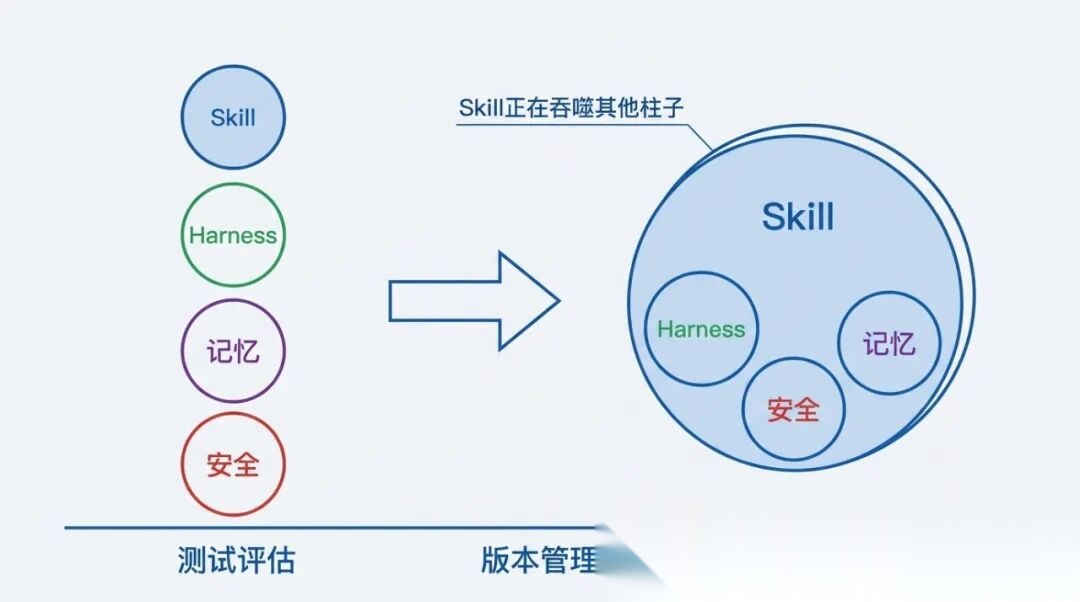 Skill

Harness

记忆

安全

Skill正在吞噬其他柱子

Skill

Harness

记忆

安全

测试评估

版本管理